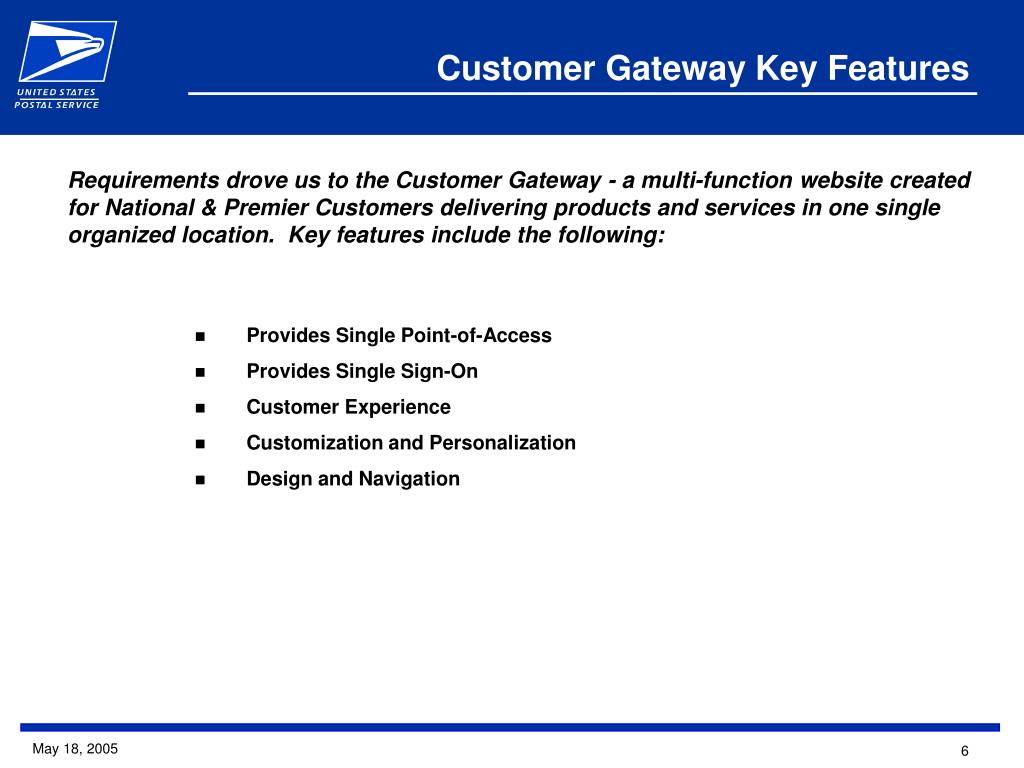 UNITED STATES
POSTAL SERVICE

Customer Gateway Key Features

Requirements drove us to the Customer Gateway - a multi-function website created for National & Premier Customers delivering products and services in one single organized location. Key features include the following:

- Provides Single Point-of-Access
- Provides Single Sign-On
- Customer Experience
- Customization and Personalization
- Design and Navigation

May 18, 2005

6